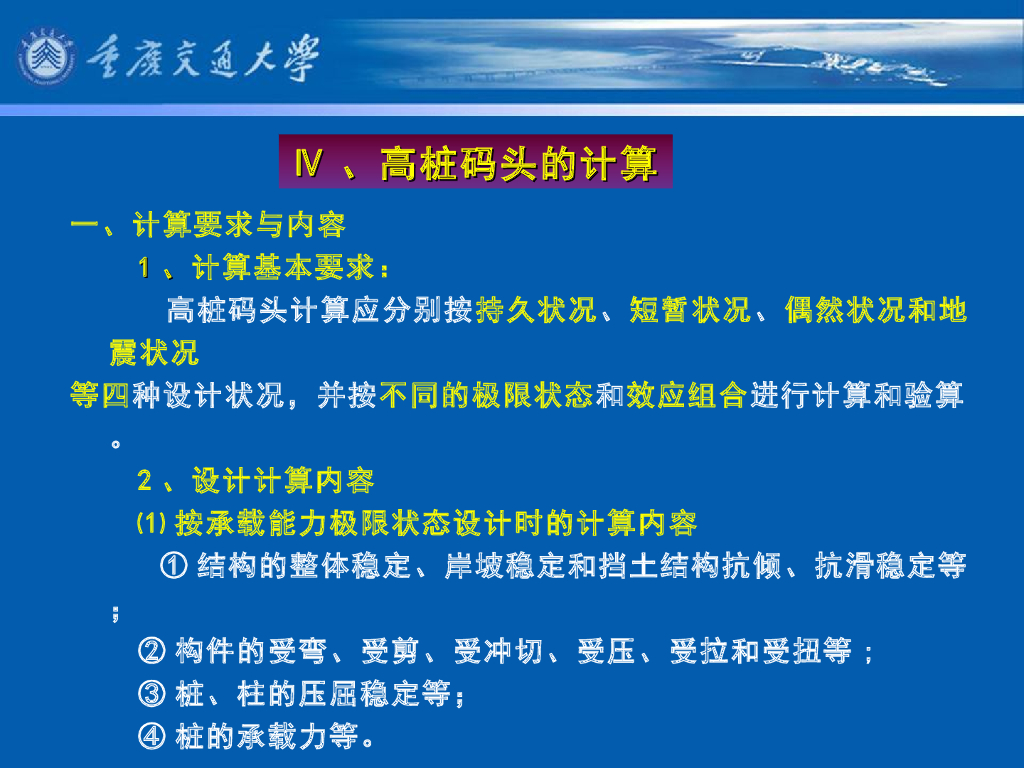 重庆交通大学

Ⅳ 、高桩码头的计算

一、计算要求与内容

1 、计算基本要求：

高桩码头计算应分别按持久状况、短暂状况、偶然状况和地震状况等四种设计状况，并按不同的极限状态和效应组合进行计算和验算。

2 、设计计算内容

(1) 按承载能力极限状态设计时的计算内容

① 结构的整体稳定、岸坡稳定和挡土结构抗倾、抗滑稳定等；

② 构件的受弯、受剪、受冲切、受压、受拉和受扭等；

③ 桩、柱的压屈稳定等；

④ 桩的承载力等。